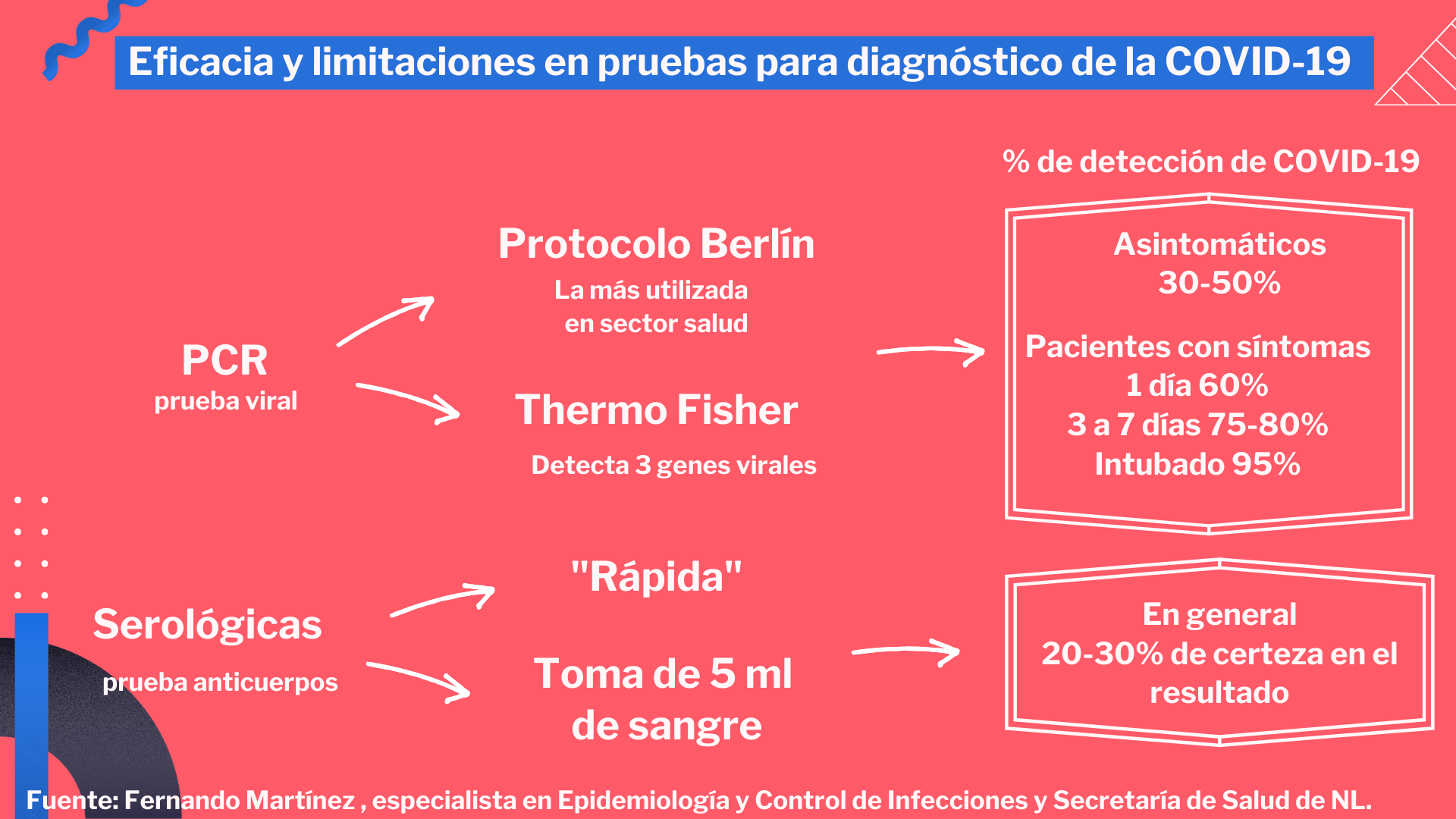 Eficacia y limitaciones en pruebas para diagnóstico de la COVID-19

% de detección de COVID-19

PCR
prueba viral

Protocolo Berlín
La más utilizada en sector salud

Thermo Fisher
Detecta 3 genes virales

Asintomáticos
30-50%

Pacientes con síntomas
1 día 60%
3 a 7 días 75-80%
Intubado 95%

Serológicas
prueba anticuerpos

"Rápida"

Toma de 5 ml de sangre

En general
20-30% de certeza en el resultado

Fuente: Fernando Martínez , especialista en Epidemiología y Control de Infecciones y Secretaría de Salud de NL.